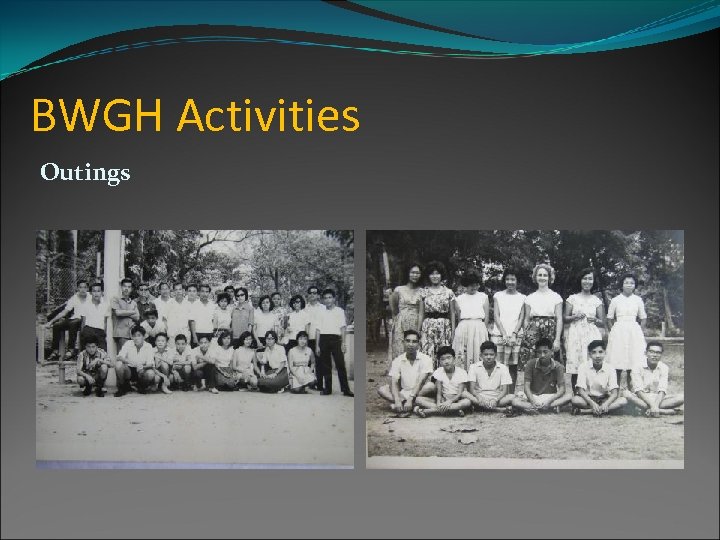 BWGH Activities

Outings